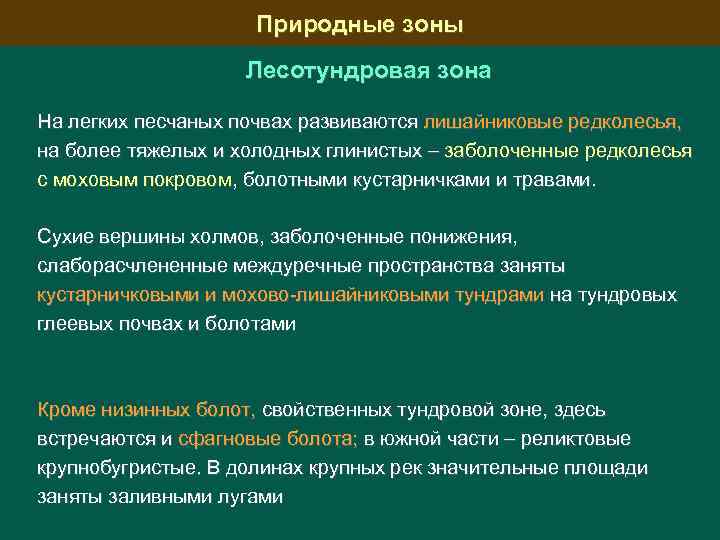 Природные зоны

Лесотундровая зона

На легких песчаных почвах развиваются лишайниковые редколесья, на более тяжелых и холодных глинистых – заболоченные редколесья с моховым покровом, болотными кустарничками и травами.

Сухие вершины холмов, заболоченные понижения, слаборасчлененные междуречные пространства заняты кустарничковыми и мохово-лишайниковыми тундрами на тундровых глеевых почвах и болотами

Кроме низинных болот, свойственных тундровой зоне, здесь встречаются и сфагновые болота; в южной части – реликтовые крупнобугристые. В долинах крупных рек значительные площади заняты заливными лугами